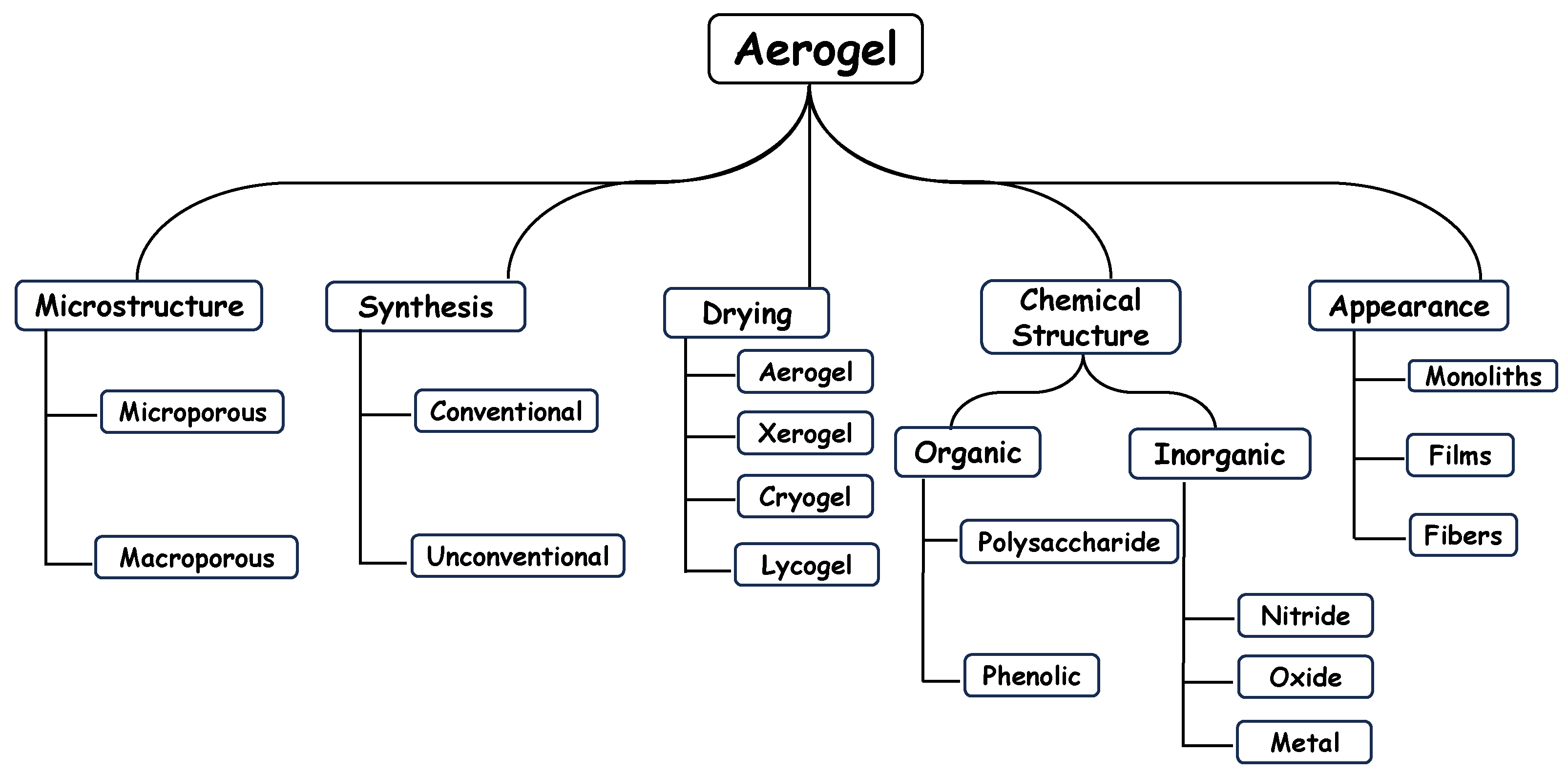 Aerogel

Microstructure
Microporous
Macroporous

Synthesis
Conventional
Unconventional

Drying
Aerogel
Xerogel
Cryogel
Lycogel

Chemical Structure
Organic
Polysaccharide
Phenolic
Inorganic
Nitride
Oxide
Metal

Appearance
Monoliths
Films
Fibers